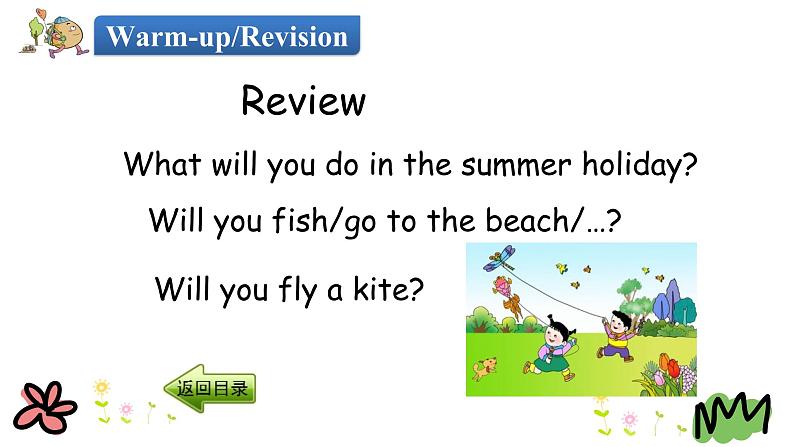 Warm-up/Revision

Review

What will you do in the summer holiday?

Will you fish/go to the beach/…?

Will you fly a kite?

返回目录